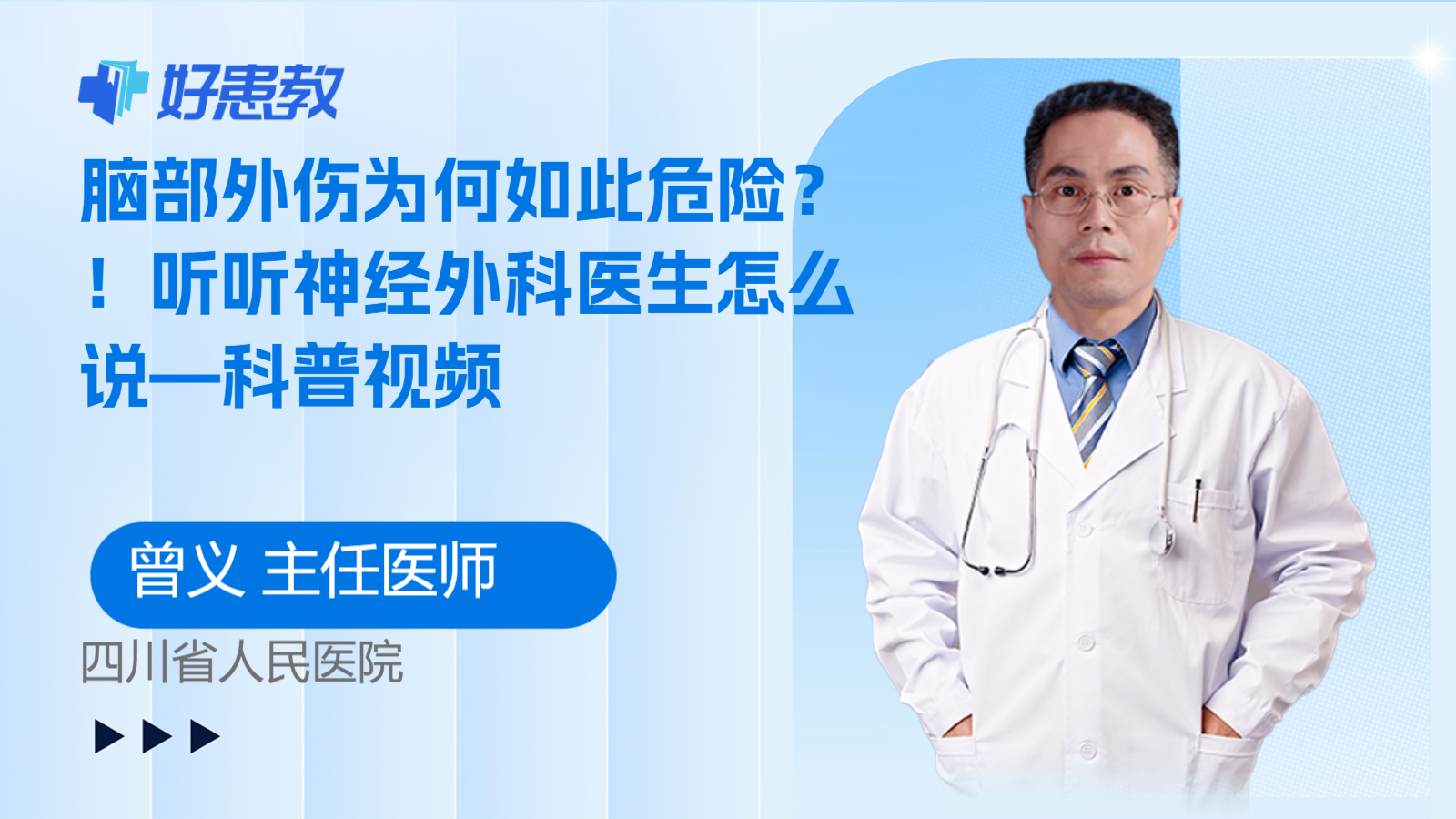 好患教

脑部外伤为何如此危险？！听听神经外科医生怎么说—科普视频

曾义 主任医师

四川省人民医院